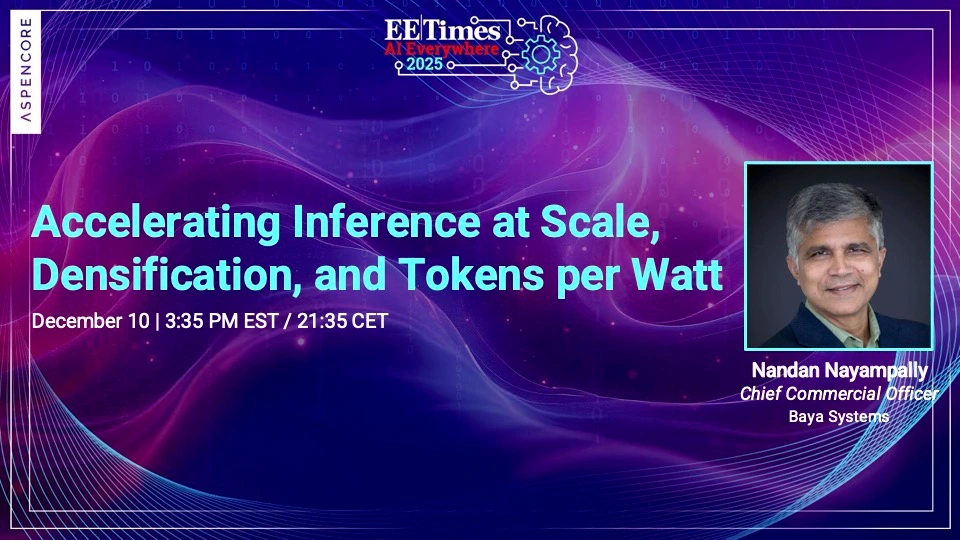 ASPENCORE

EETimes
AI Everywhere
2025

Accelerating Inference at Scale, Densification, and Tokens per Watt

December 10 | 3:35 PM EST / 21:35 CET

Nandan Nayampally
Chief Commercial Officer
Baya Systems